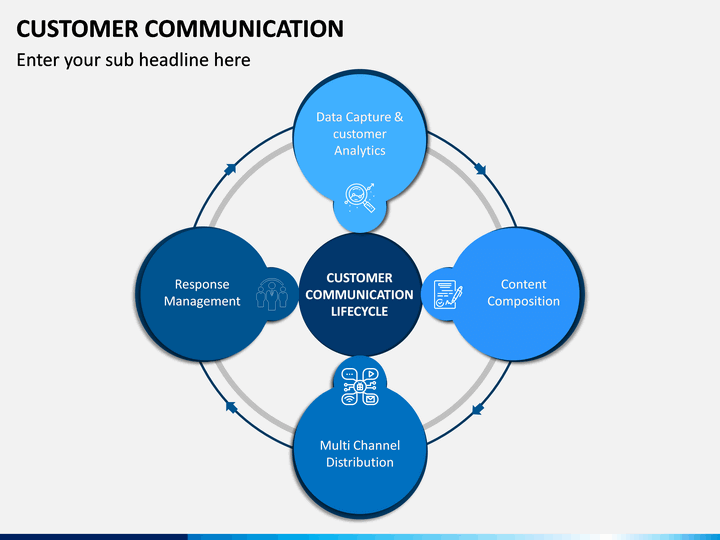 CUSTOMER COMMUNICATION

Enter your sub headline here

Data Capture & customer Analytics

Response Management

CUSTOMER COMMUNICATION LIFECYCLE

Content Composition

Multi Channel Distribution